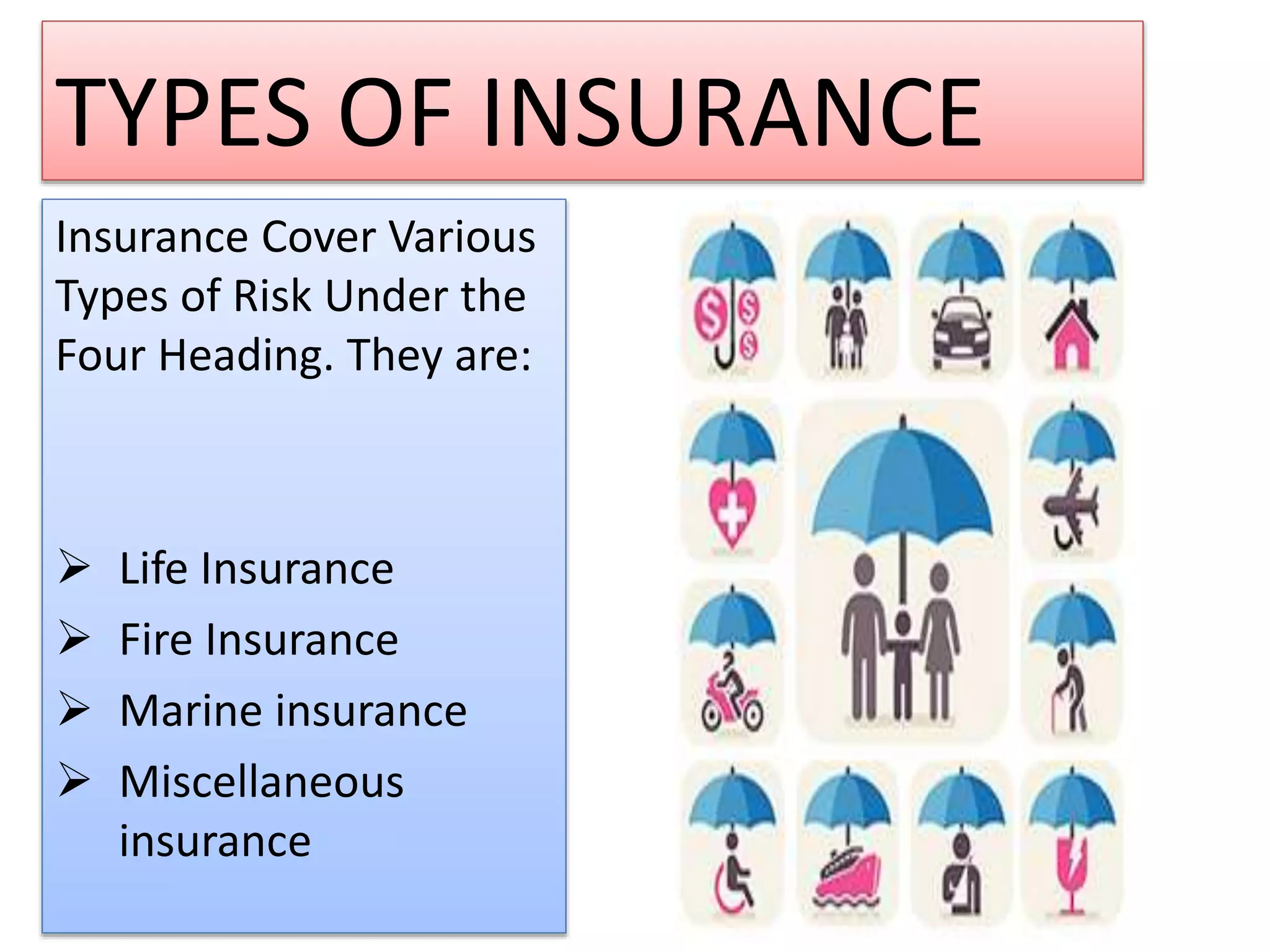 TYPES OF INSURANCE

Insurance Cover Various Types of Risk Under the Four Heading. They are:

➢ Life Insurance
➢ Fire Insurance
➢ Marine insurance
➢ Miscellaneous insurance